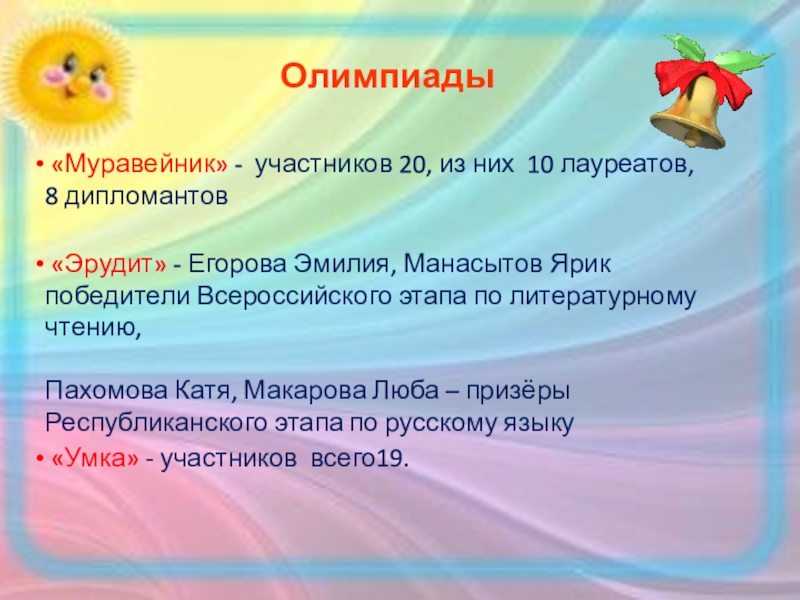 Олимпиады

• «Муравейник» - участников 20, из них 10 лауреатов, 8 дипломантов

• «Эрудит» - Егорова Эмилия, Манасытов Ярик победители Всероссийского этапа по литературному чтению,

Пахомова Катя, Макарова Люба – призёры Республиканского этапа по русскому языку

• «Умка» - участников всего19.